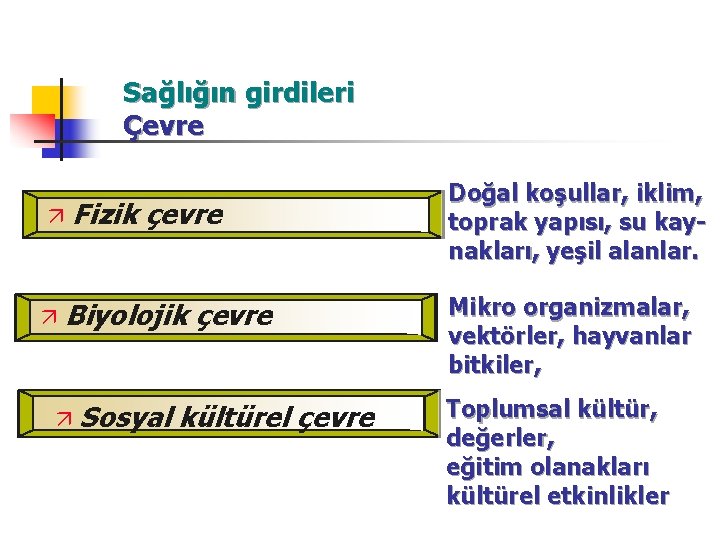 Sağlığın girdileri
Çevre

Fizik çevre

Doğal koşullar, iklim, toprak yapısı, su kaynakları, yeşil alanlar.

Biyolojik çevre

Mikro organizmalar, vektörler, hayvanlar bitkiler,

Sosyal kültürel çevre

Toplumsal kültür, değerler,
eğitim olanakları
kültürel etkinlikler